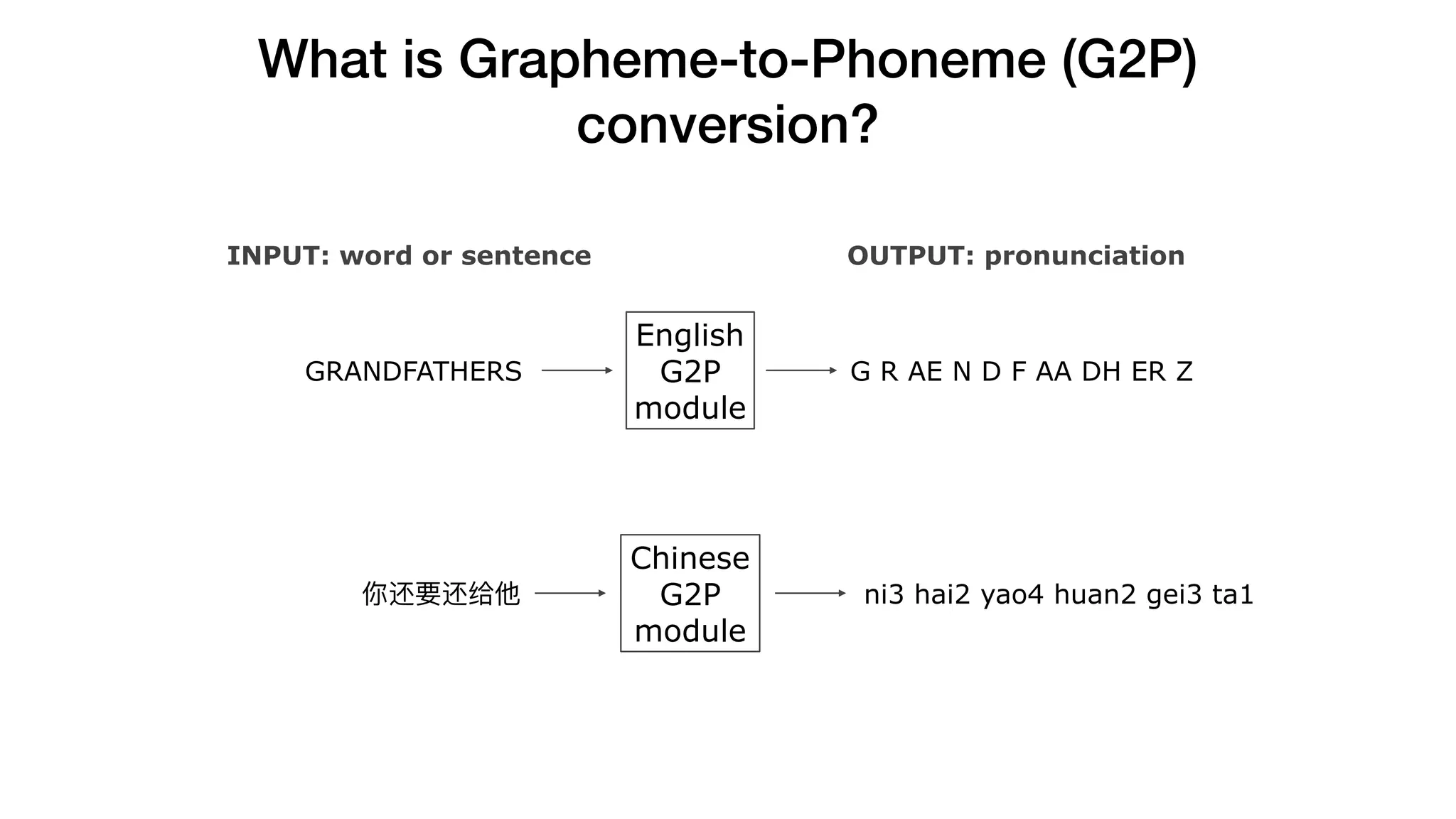 What is Grapheme-to-Phoneme (G2P) conversion?

INPUT: word or sentence

OUTPUT: pronunciation

GRANDFATHERS

English G2P module

G R AE N D F AA DH ER Z

你还要还给他

Chinese G2P module

ni3 hai2 yao4 huan2 gei3 ta1